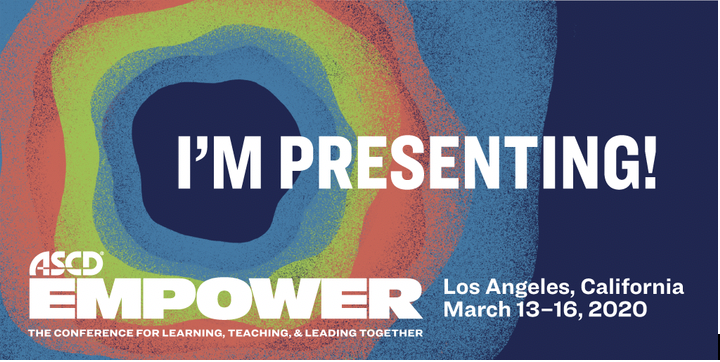 I'M PRESENTING!

ASCD®
EMPOWER
THE CONFERENCE FOR LEARNING, TEACHING, & LEADING TOGETHER

Los Angeles, California
March 13–16, 2020